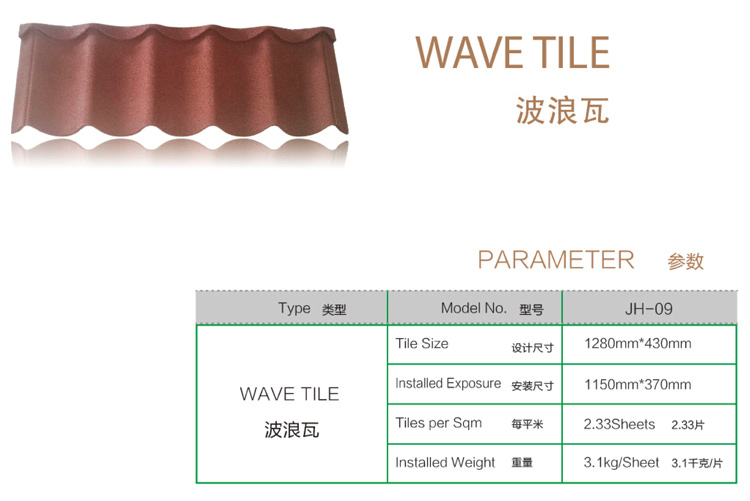 WAVE TILE
波浪瓦

PARAMETER 参数

| Type 类型 | Model No. 型号 | JH-09 |
|---|---|---|
| WAVE TILE 波浪瓦 | Tile Size 设计尺寸 | 1280mm*430mm |
| | Installed Exposure 安装尺寸 | 1150mm*370mm |
| | Tiles per Sqm 每平米 | 2.33Sheets 2.33片 |
| | Installed Weight 重量 | 3.1kg/Sheet 3.1千克/片 |